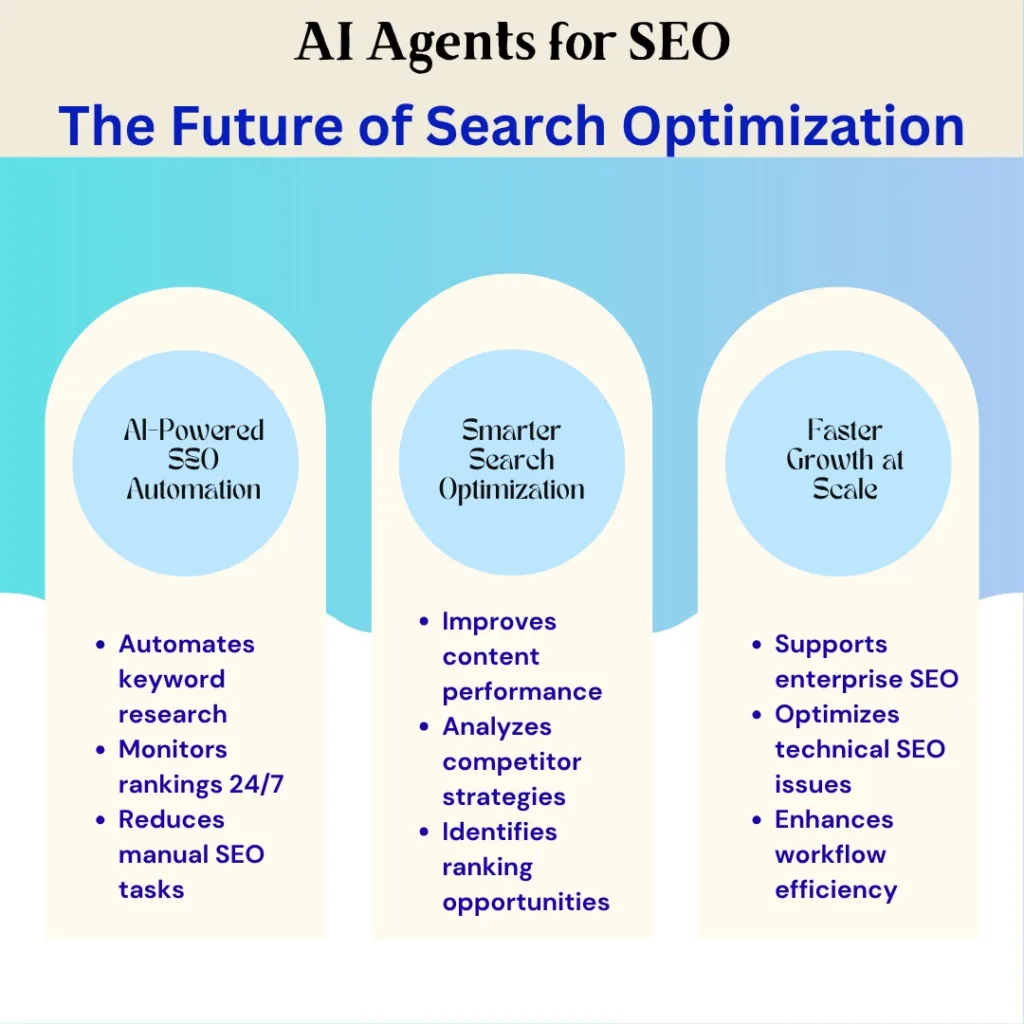 AI Agents for SEO

The Future of Search Optimization

AI-Powered SEO Automation

- Automates keyword research
- Monitors rankings 24/7
- Reduces manual SEO tasks

Smarter Search Optimization

- Improves content performance
- Analyzes competitor strategies
- Identifies ranking opportunities

Faster Growth at Scale

- Supports enterprise SEO
- Optimizes technical SEO issues
- Enhances workflow efficiency